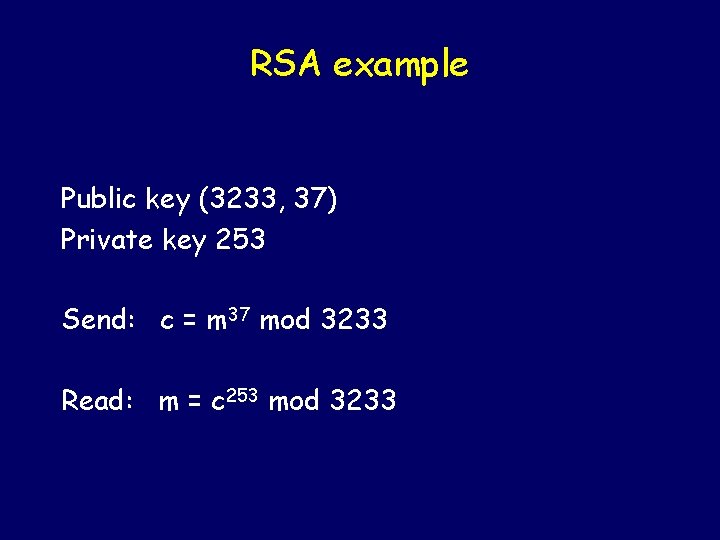 RSA example

Public key (3233, 37)
Private key 253

Send: $c = m^{37} \bmod 3233$

Read: $m = c^{253} \bmod 3233$